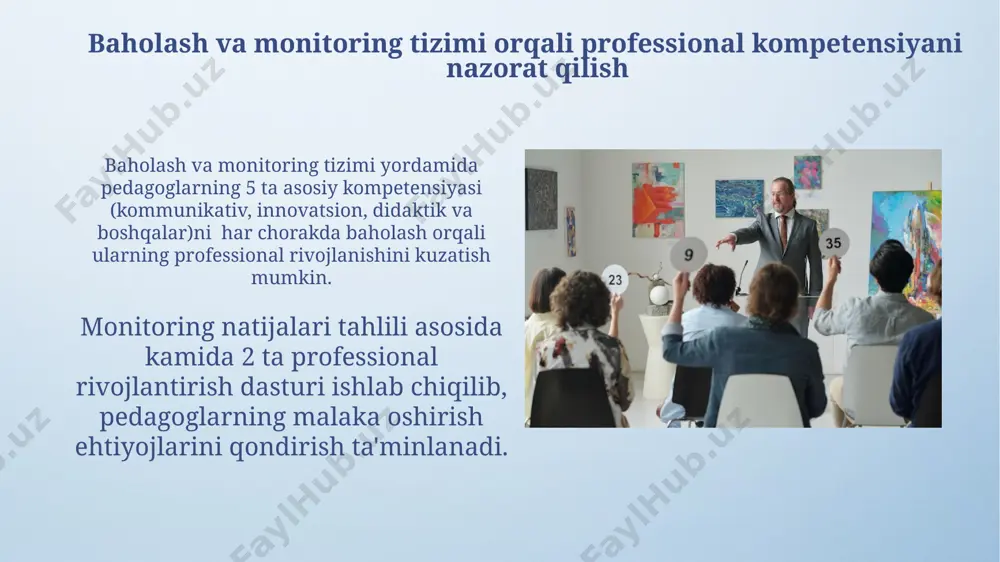 Baholash va monitoring tizimi orqali professional kompetensiyani nazorat qilish

Baholash va monitoring tizimi yordamida pedagoglarning 5 ta asosiy kompetensiyasi (kommunikativ, innovatsion, didaktik va boshqalar)ni har chorakda baholash orqali ularning professional rivojlanishini kuzatish mumkin.

Monitoring natijalari tahlili asosida kamida 2 ta professional rivojlantirish dasturi ishlab chiqilib, pedagoglarning malaka oshirish ehtiyojlarini qondirish ta'minlanadi.

23

9

35

FaylHub.uz

FaylHub.uz

FaylHub.uz

FaylHub.uz

FaylHub.uz

FaylHub.uz